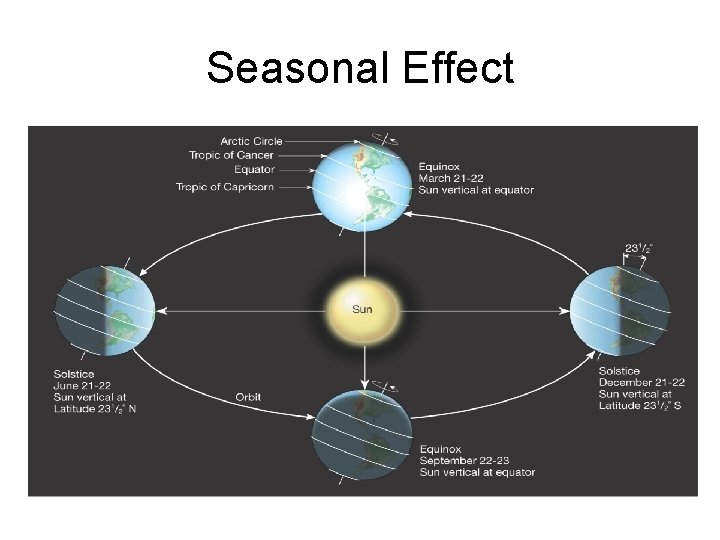 Seasonal Effect

Arctic Circle
Tropic of Cancer
Equator
Tropic of Capricorn

Equinox
March 21-22
Sun vertical at equator

$23\frac{1}{2}°$

Sun

Solstice
June 21-22
Sun vertical at
Latitude $23\frac{1}{2}°$ N

Orbit

Solstice
December 21-22
Sun vertical at
Latitude $23\frac{1}{2}°$ S

Equinox
September 22-23
Sun vertical at equator